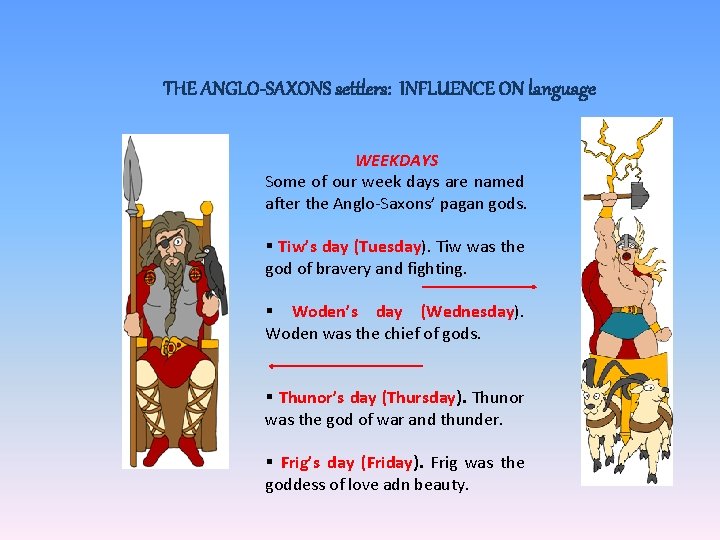 THE ANGLO-SAXONS settlers: INFLUENCE ON language

WEEKDAYS

Some of our week days are named after the Anglo-Saxons' pagan gods.

▪ Tiw's day (Tuesday). Tiw was the god of bravery and fighting.

▪ Woden's day (Wednesday). Woden was the chief of gods.

▪ Thunor's day (Thursday). Thunor was the god of war and thunder.

▪ Frig's day (Friday). Frig was the goddess of love adn beauty.